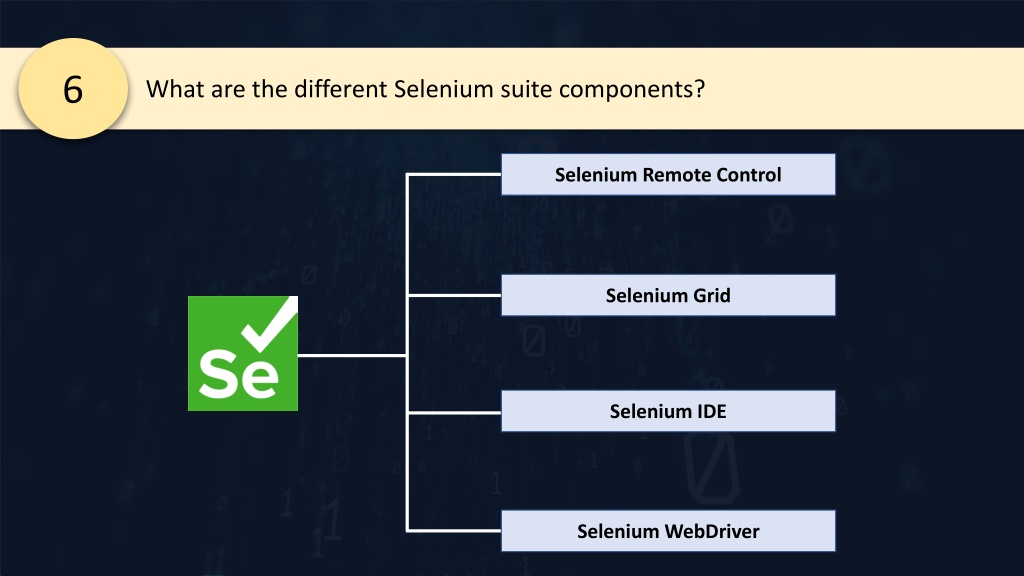 6

What are the different Selenium suite components?

Se

Selenium Remote Control

Selenium Grid

Selenium IDE

Selenium WebDriver